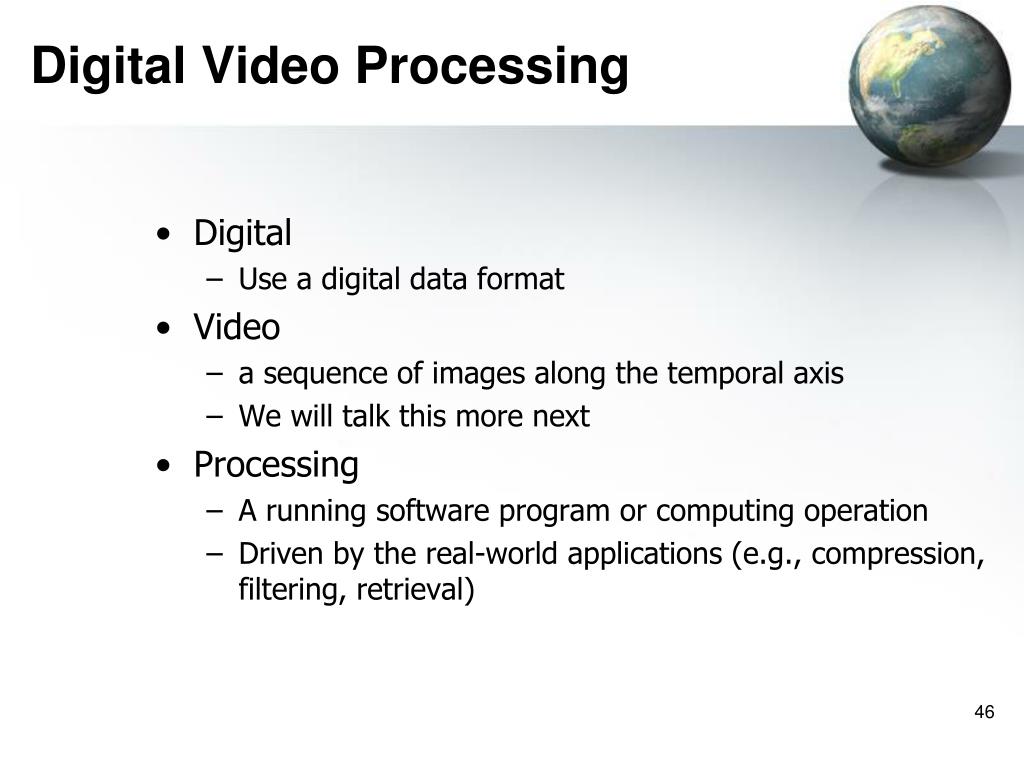 Digital Video Processing

• Digital
– Use a digital data format
• Video
– a sequence of images along the temporal axis
– We will talk this more next
• Processing
– A running software program or computing operation
– Driven by the real-world applications (e.g., compression, filtering, retrieval)

46